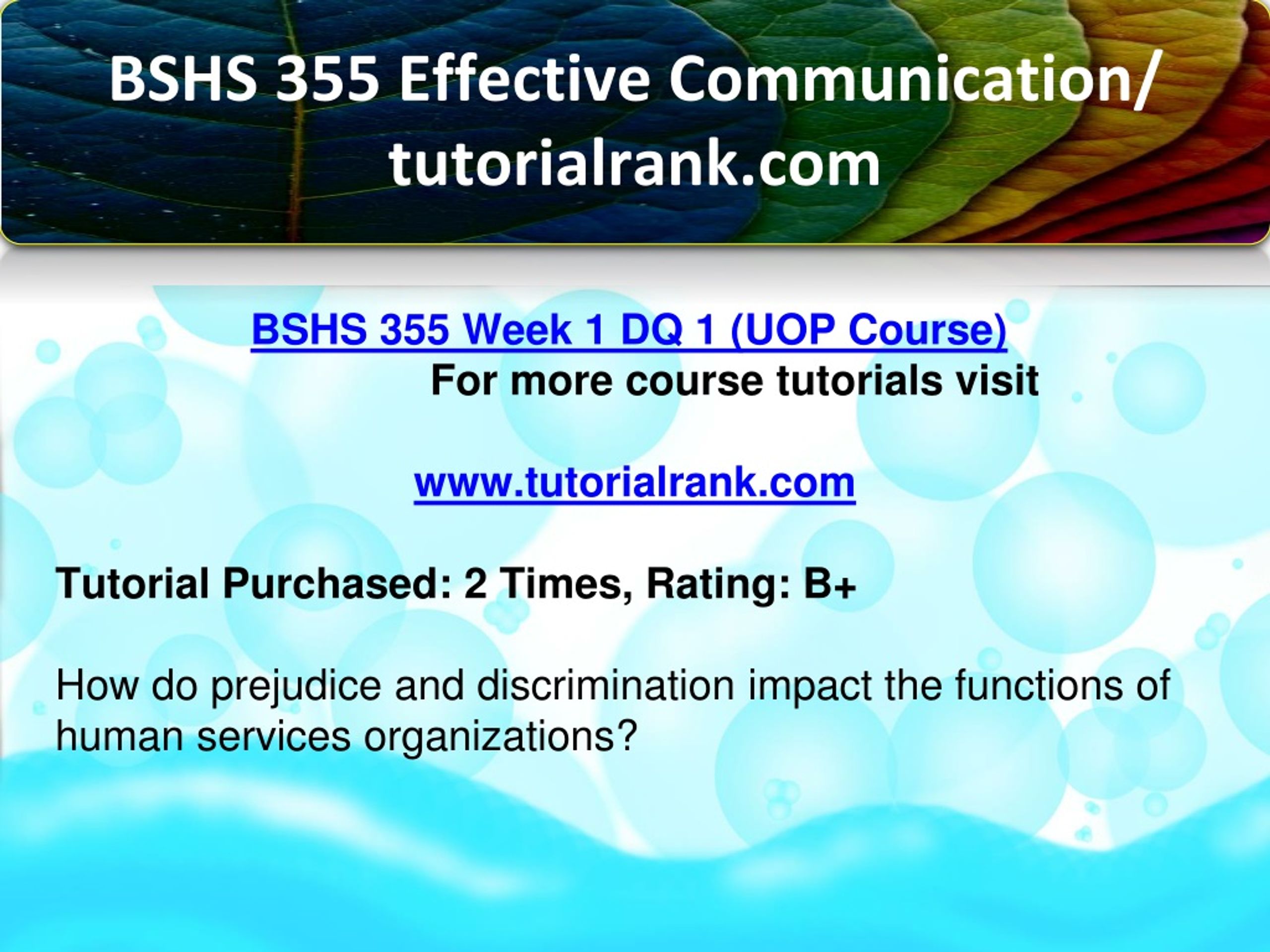 BSHS 355 Effective Communication/ tutorialrank.com

BSHS 355 Week 1 DQ 1 (UOP Course)
For more course tutorials visit

www.tutorialrank.com

Tutorial Purchased: 2 Times, Rating: B+

How do prejudice and discrimination impact the functions of human services organizations?